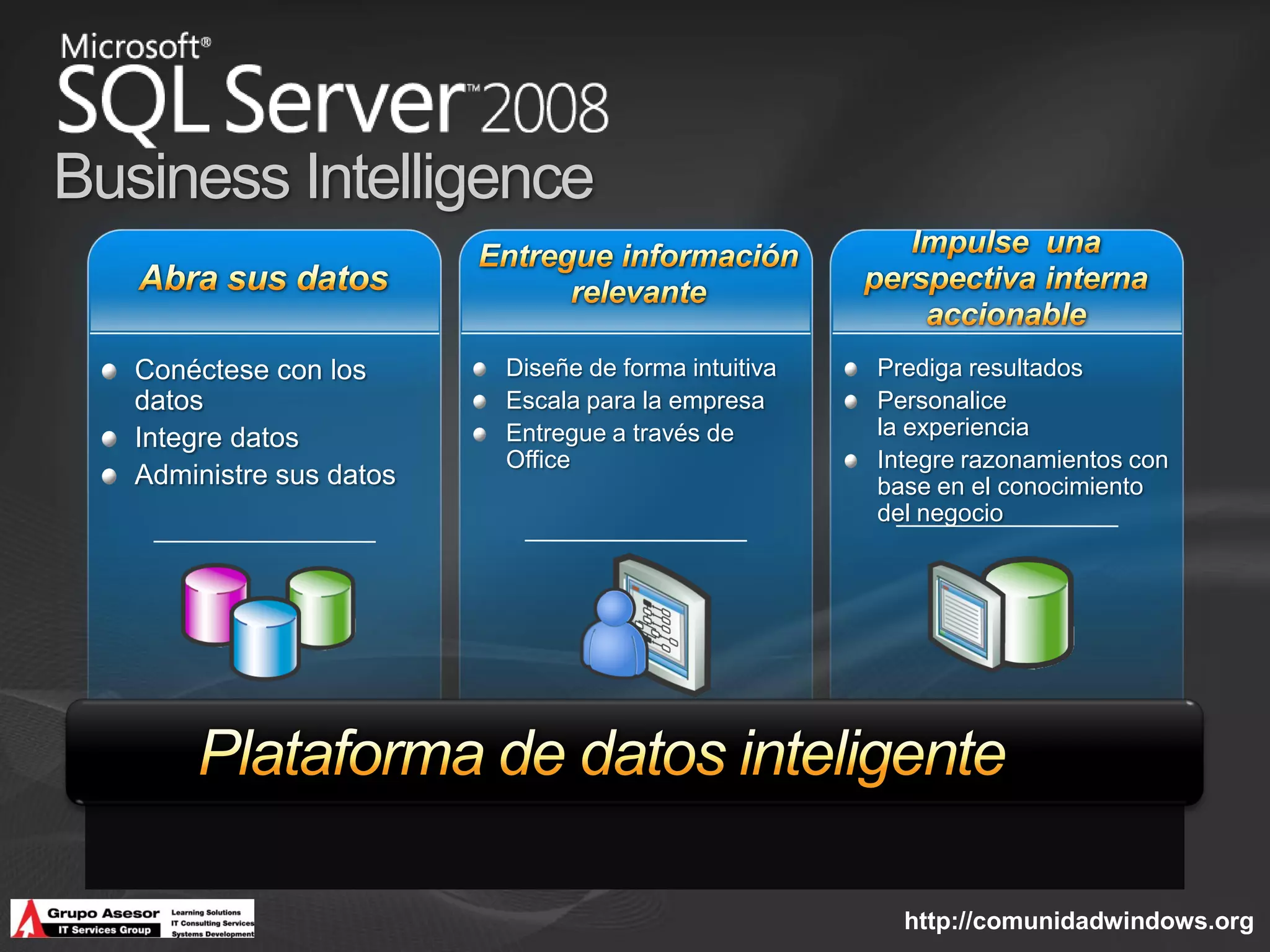 Microsoft®
SQL Server™ 2008
Business Intelligence

Abra sus datos

- Conéctese con los datos
- Integre datos
- Administre sus datos

Entregue información relevante

- Diseñe de forma intuitiva
- Escala para la empresa
- Entregue a través de Office

Impulse una perspectiva interna accionable

- Prediga resultados
- Personalice la experiencia
- Integre razonamientos con base en el conocimiento del negocio

Plataforma de datos inteligente

Grupo Asesor
IT Services Group
Learning Solutions
IT Consulting Services
Systems Development

http://comunidadwindows.org